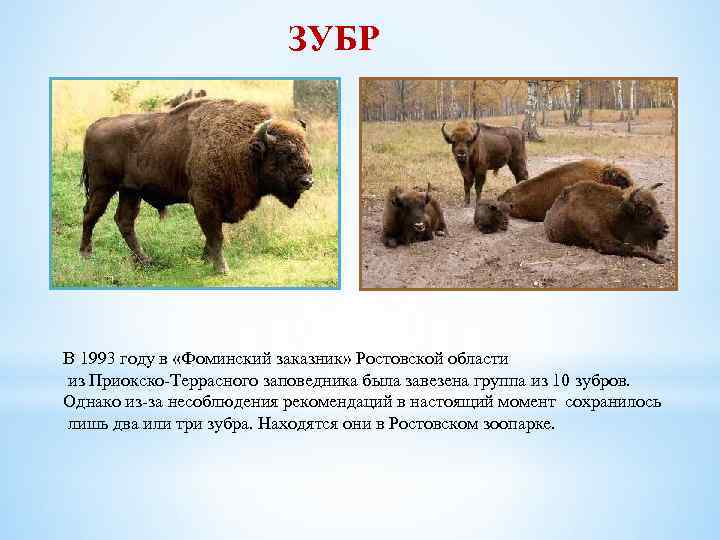 ЗУБР

В 1993 году в «Фоминский заказник» Ростовской области из Приокско-Террасного заповедника была завезена группа из 10 зубров. Однако из-за несоблюдения рекомендаций в настоящий момент сохранилось лишь два или три зубра. Находятся они в Ростовском зоопарке.